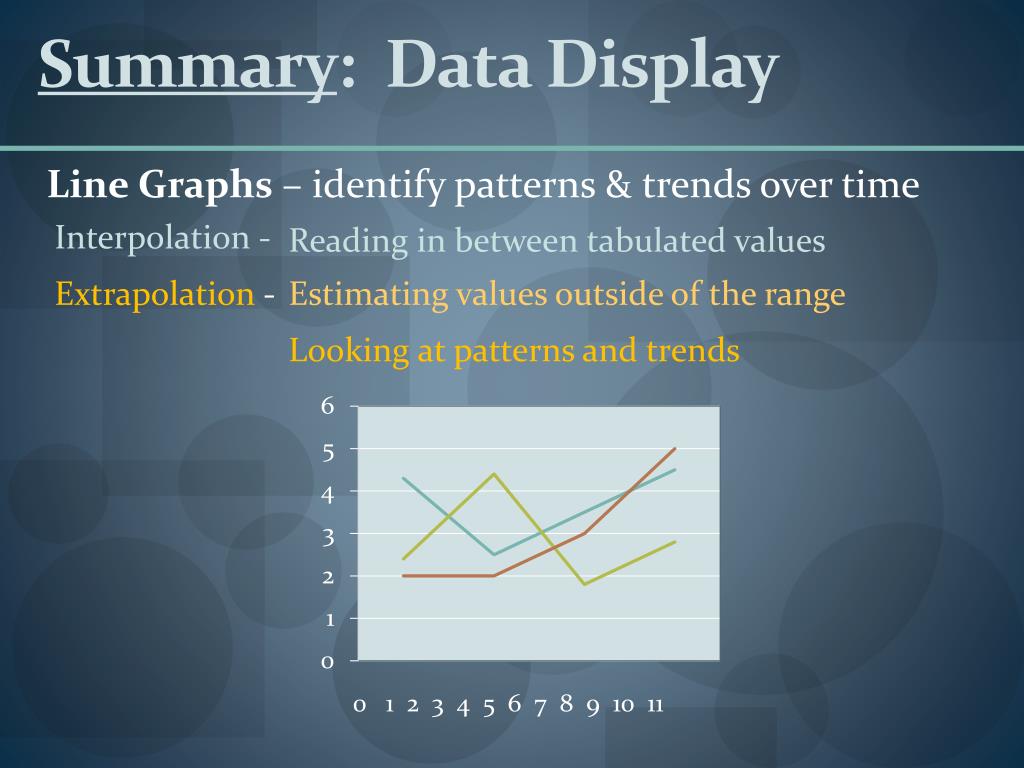 Summary: Data Display

Line Graphs – identify patterns & trends over time

Interpolation - Reading in between tabulated values

Extrapolation - Estimating values outside of the range

Looking at patterns and trends

6
5
4
3
2
1
0

0 1 2 3 4 5 6 7 8 9 10 11